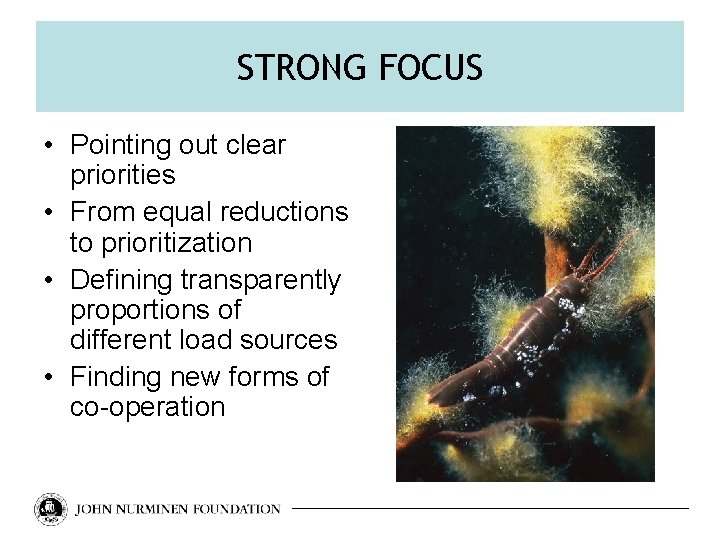 STRONG FOCUS

• Pointing out clear priorities
• From equal reductions to prioritization
• Defining transparently proportions of different load sources
• Finding new forms of co-operation

JOHN NURMINEN FOUNDATION